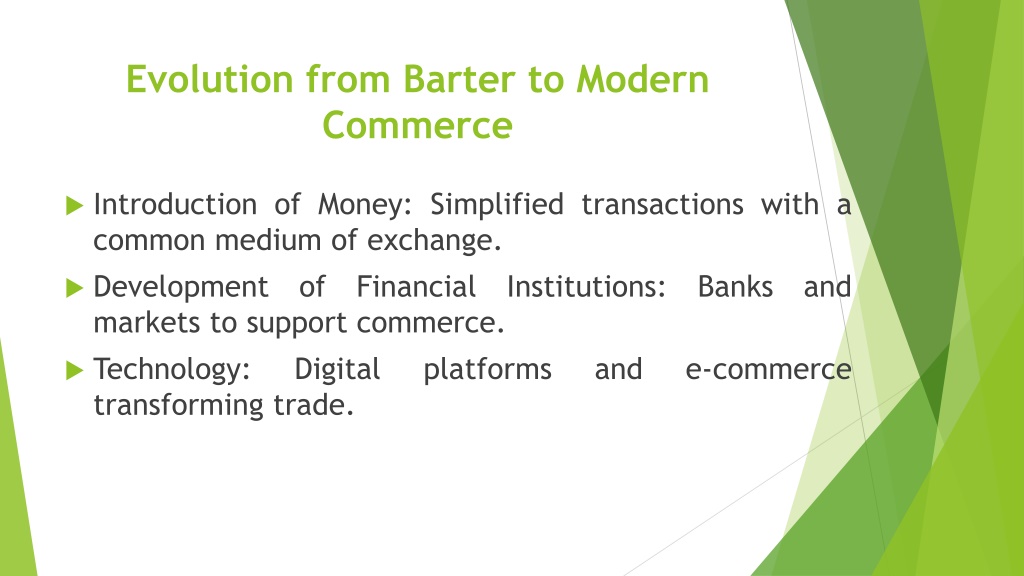 Evolution from Barter to Modern Commerce

Introduction of Money: Simplified transactions with a common medium of exchange.

Development of Financial Institutions: Banks and markets to support commerce.

Technology: Digital platforms and e-commerce transforming trade.